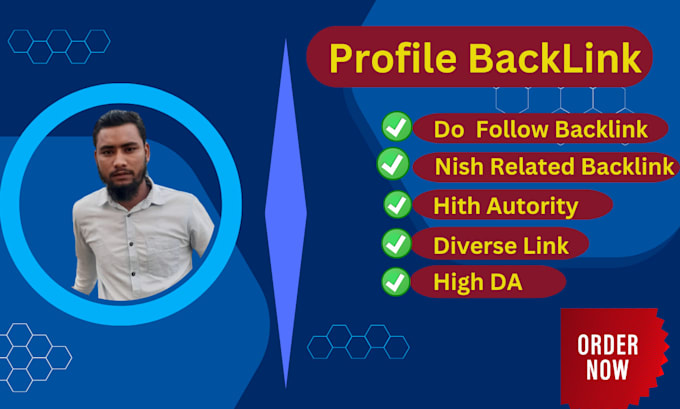 Profile BackLink

Do Follow Backlink

Nish Related Backlink

Hith Autority

Diverse Link

High DA

ORDER NOW